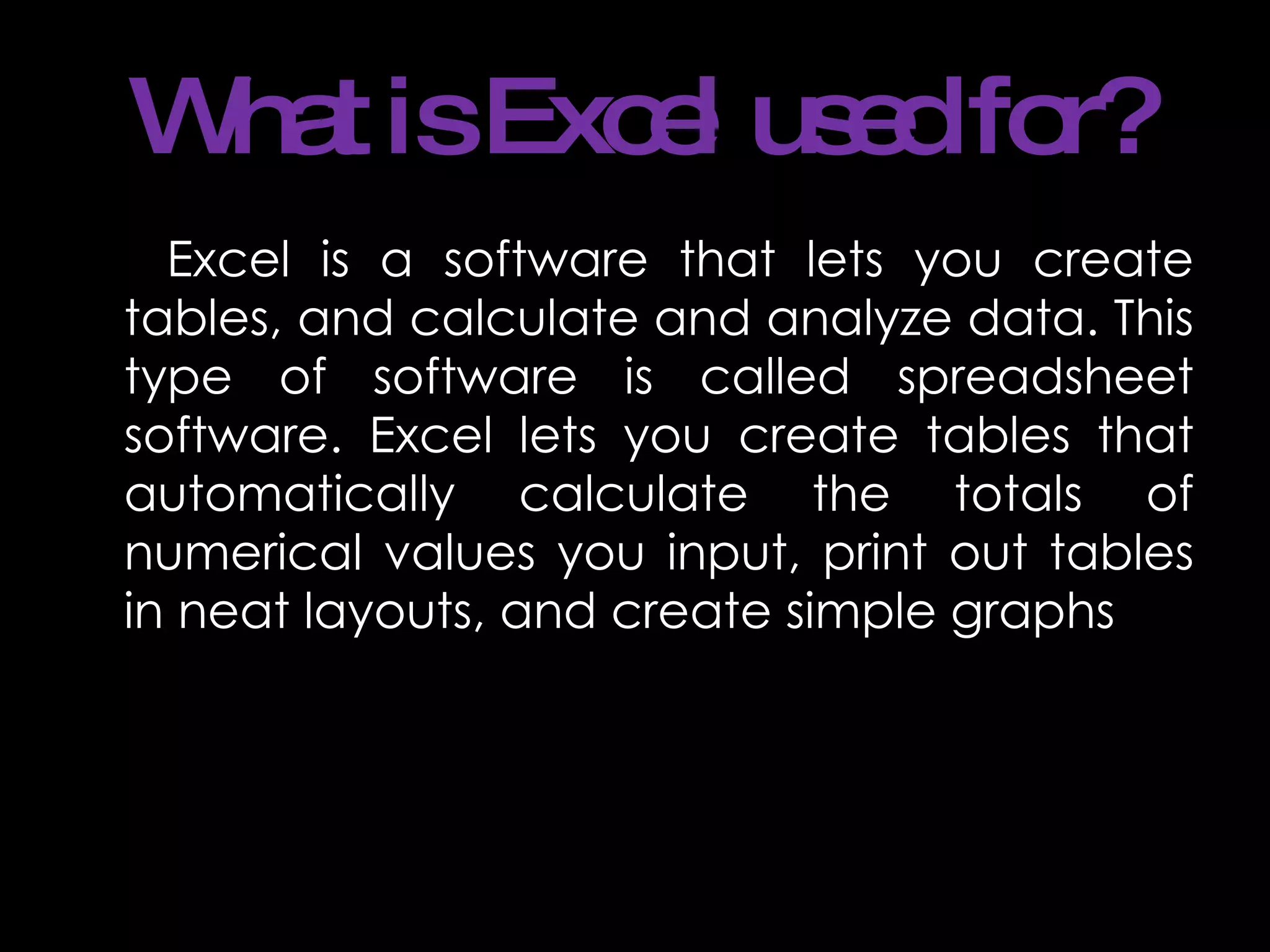 What is Excel used for?

Excel is a software that lets you create tables, and calculate and analyze data. This type of software is called spreadsheet software. Excel lets you create tables that automatically calculate the totals of numerical values you input, print out tables in neat layouts, and create simple graphs